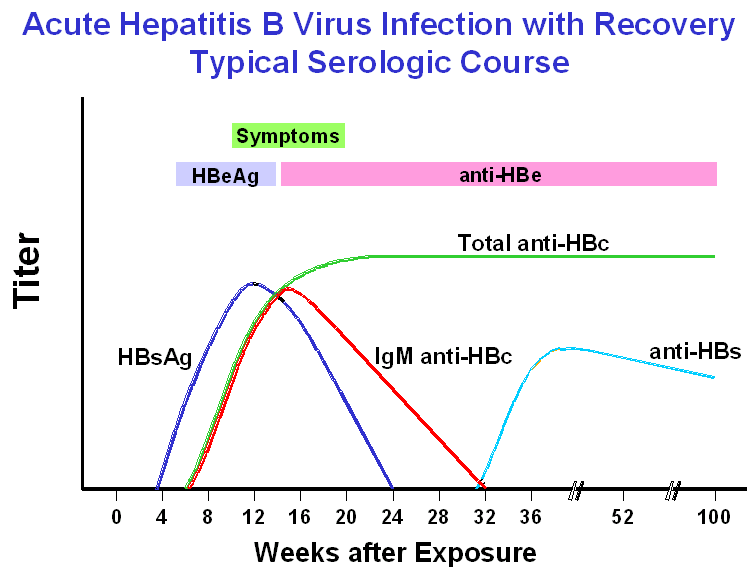 Acute Hepatitis B Virus Infection with Recovery
Typical Serologic Course

Symptoms

HBeAg

anti-HBe

Total anti-HBc

Titer

HBsAg

IgM anti-HBc

anti-HBs

0 4 8 12 16 20 24 28 32 36 52 100

Weeks after Exposure